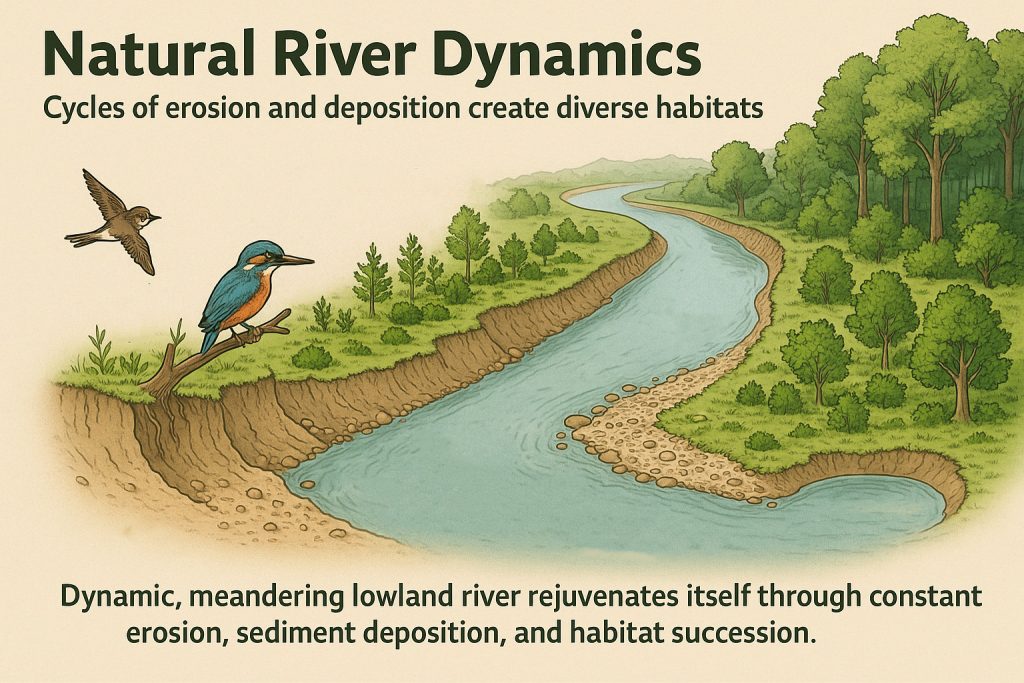 Natural River Dynamics

Cycles of erosion and deposition create diverse habitats

Dynamic, meandering lowland river rejuvenates itself through constant erosion, sediment deposition, and habitat succession.